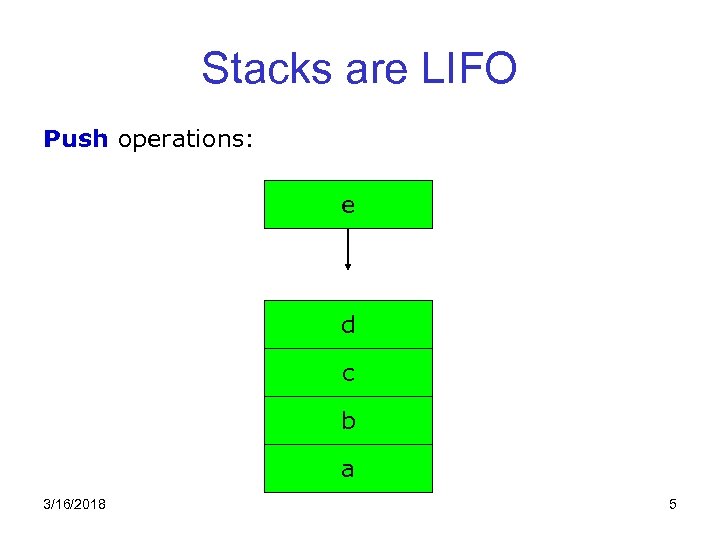 Stacks are LIFO

Push operations:

e

d

c

b

a

3/16/2018

5